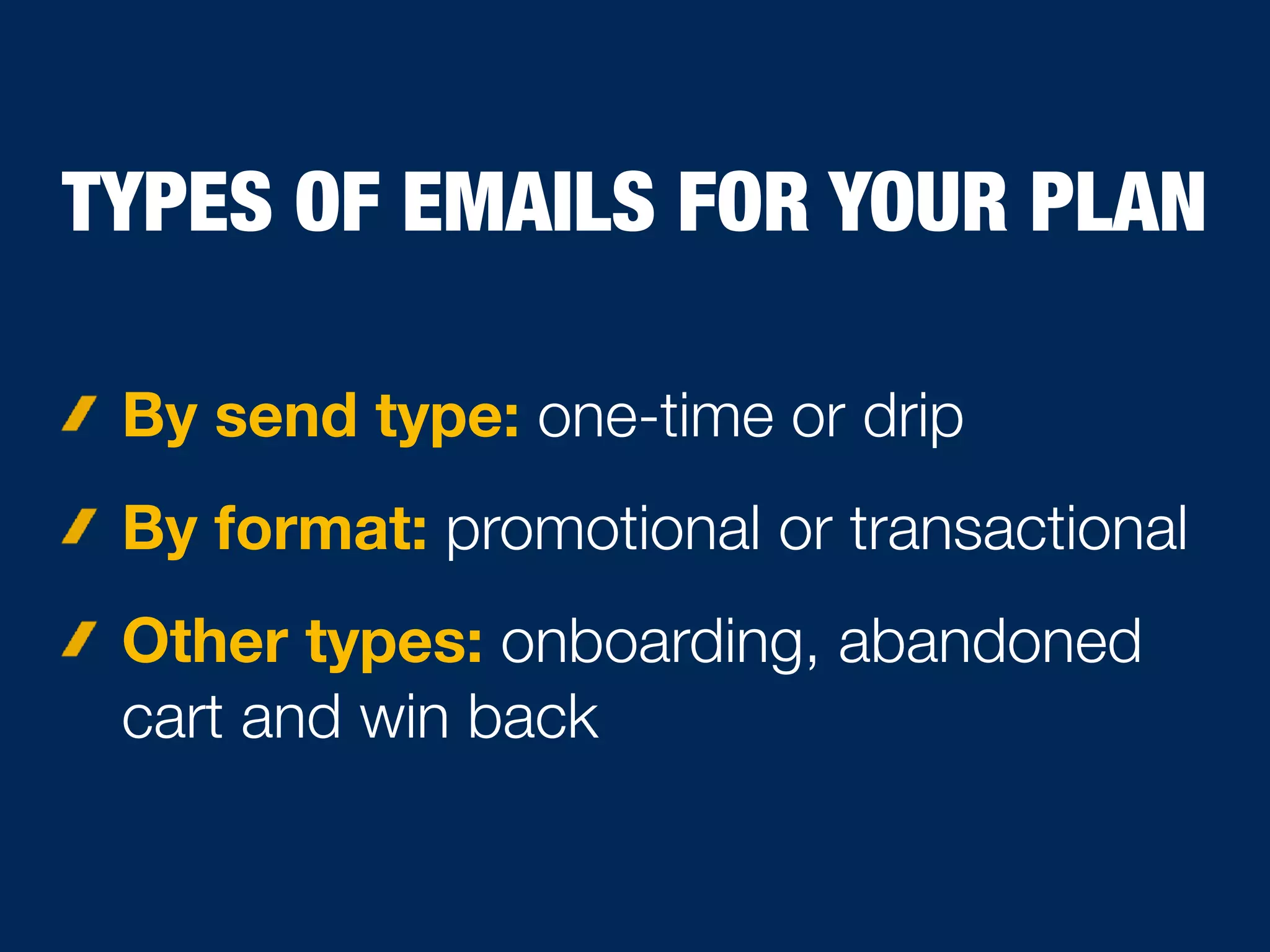 TYPES OF EMAILS FOR YOUR PLAN

By send type: one-time or drip

By format: promotional or transactional

Other types: onboarding, abandoned cart and win back